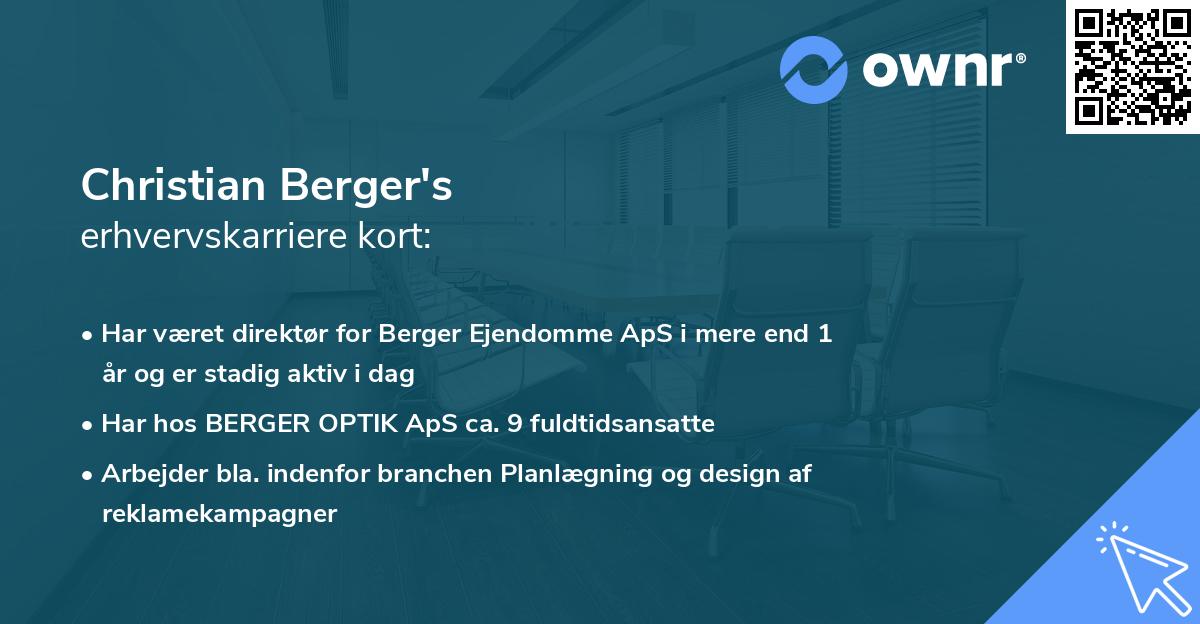 ownr®

Christian Berger's
erhvervskarriere kort:

• Har været direktør for Berger Ejendomme ApS i mere end 1 år og er stadig aktiv i dag

• Har hos BERGER OPTIK ApS ca. 9 fuldtidsansatte

• Arbejder bla. indenfor branchen Planlægning og design af reklamekampagner